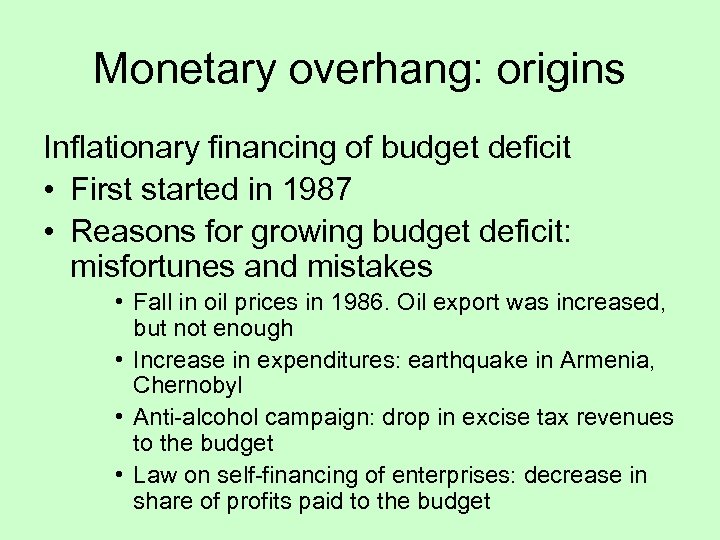 Monetary overhang: origins

Inflationary financing of budget deficit

• First started in 1987
• Reasons for growing budget deficit: misfortunes and mistakes
  • Fall in oil prices in 1986. Oil export was increased, but not enough
  • Increase in expenditures: earthquake in Armenia, Chernobyl
  • Anti-alcohol campaign: drop in excise tax revenues to the budget
  • Law on self-financing of enterprises: decrease in share of profits paid to the budget